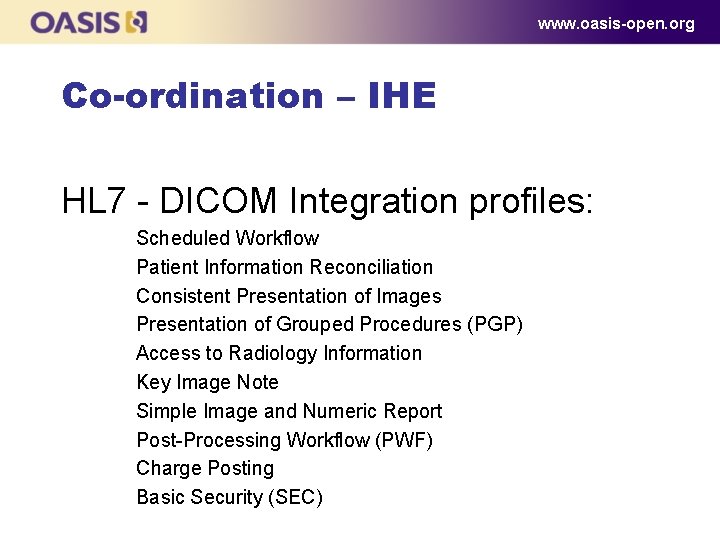 OASIS

www.oasis-open.org

Co-ordination – IHE

HL7 - DICOM Integration profiles:

Scheduled Workflow
Patient Information Reconciliation
Consistent Presentation of Images
Presentation of Grouped Procedures (PGP)
Access to Radiology Information
Key Image Note
Simple Image and Numeric Report
Post-Processing Workflow (PWF)
Charge Posting
Basic Security (SEC)